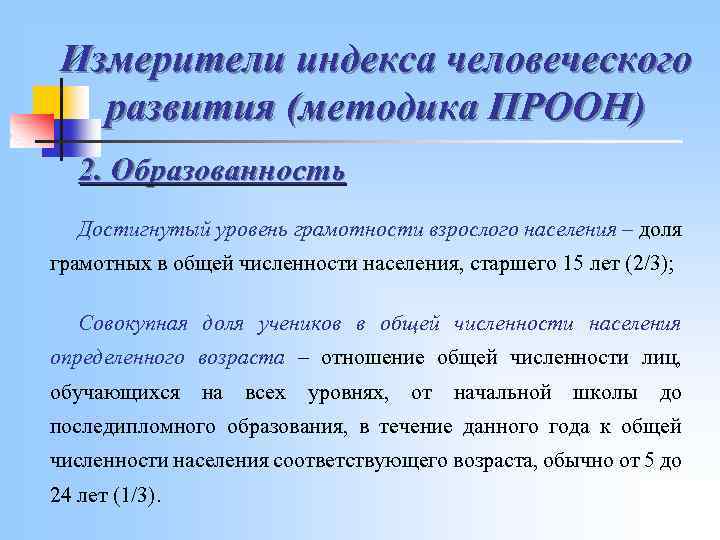 Измерители индекса человеческого развития (методика ПРООН)

2. Образованность

Достигнутый уровень грамотности взрослого населения – доля грамотных в общей численности населения, старшего 15 лет (2/3);

Совокупная доля учеников в общей численности населения определенного возраста – отношение общей численности лиц, обучающихся на всех уровнях, от начальной школы до последипломного образования, в течение данного года к общей численности населения соответствующего возраста, обычно от 5 до 24 лет (1/3).